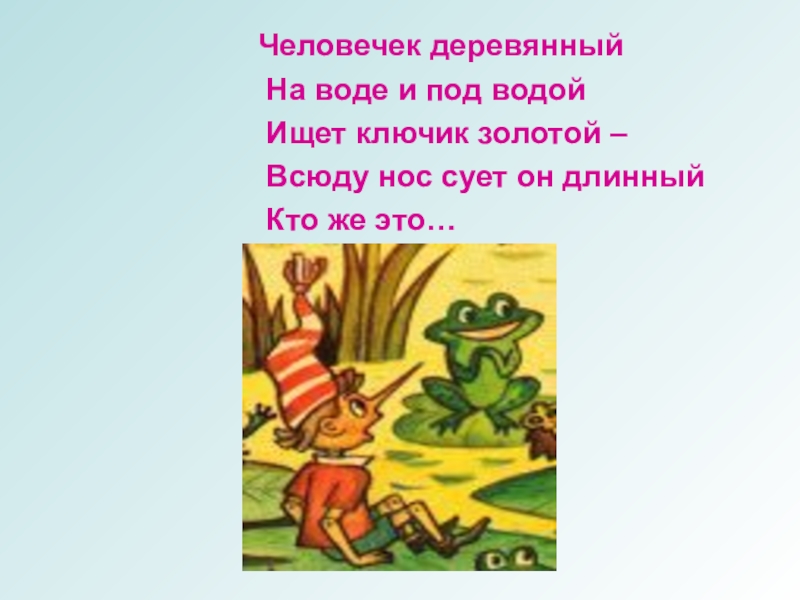 Человечек деревянный
На воде и под водой
Ищет ключик золотой –
Всюду нос сует он длинный
Кто же это…